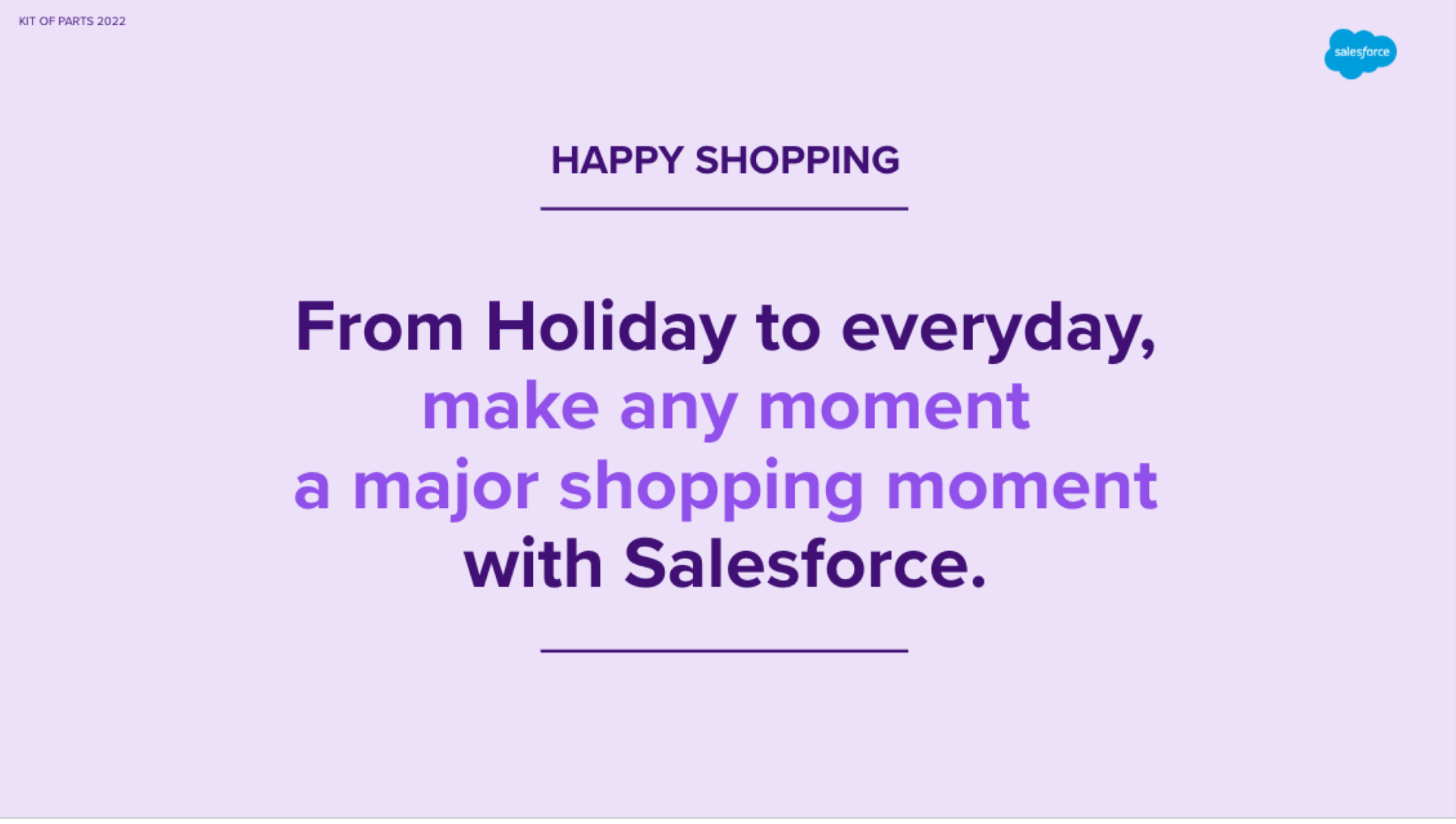 KIT OF PARTS 2022

salesforce

HAPPY SHOPPING

From Holiday to everyday, make any moment a major shopping moment with Salesforce.